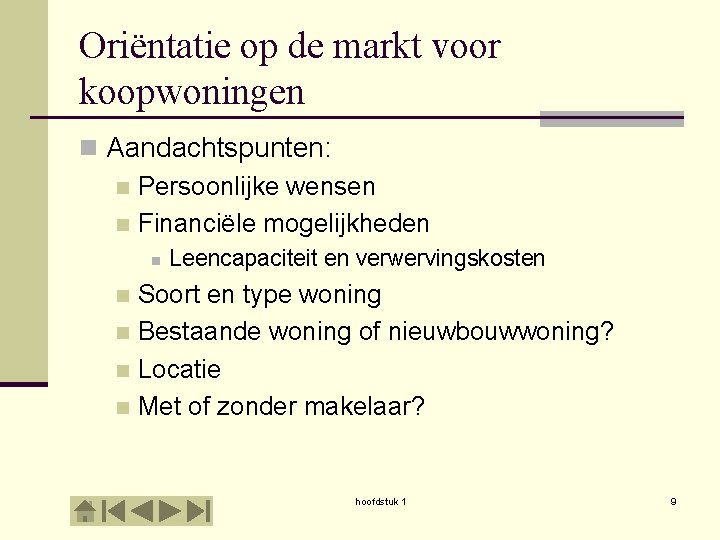 Oriëntatie op de markt voor koopwoningen

Aandachtspunten:
Persoonlijke wensen
Financiële mogelijkheden
Leencapaciteit en verwervingskosten
Soort en type woning
Bestaande woning of nieuwbouwwoning?
Locatie
Met of zonder makelaar?

hoofdstuk 1

9